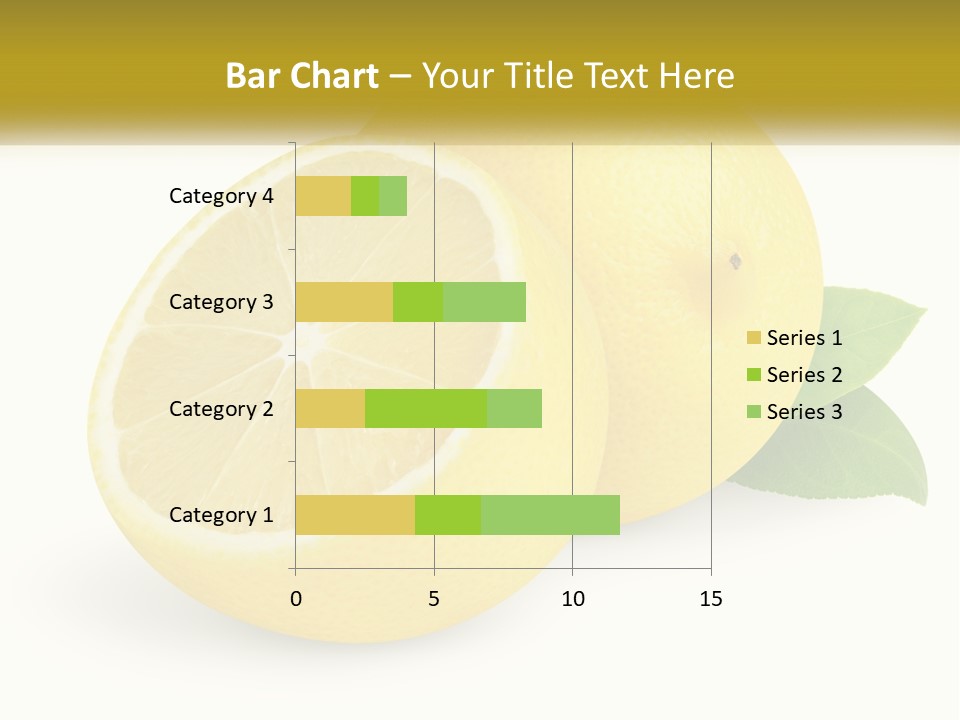 Bar Chart – Your Title Text Here

Category 4
Category 3
Category 2
Category 1

0 5 10 15

Series 1
Series 2
Series 3